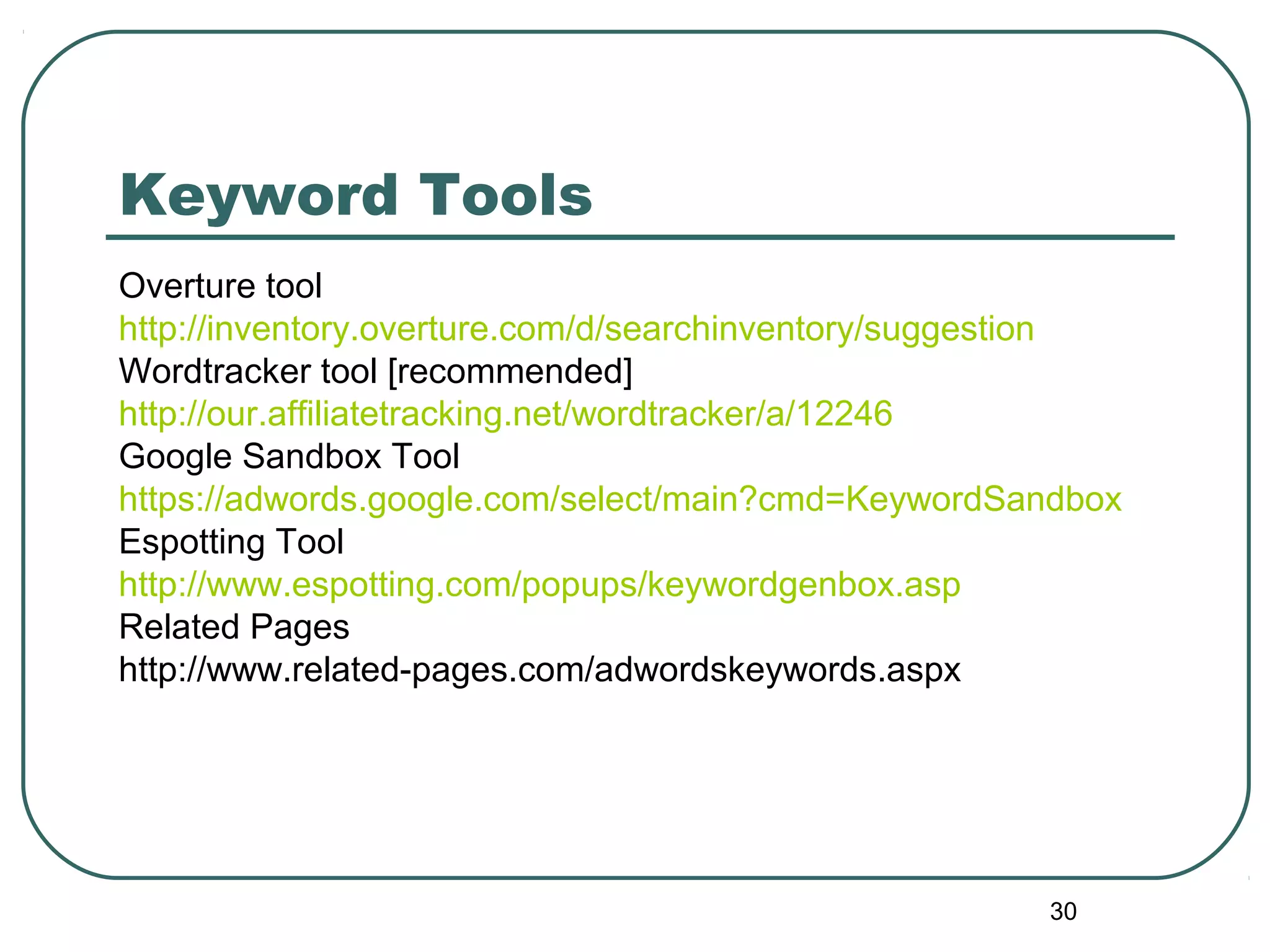 Keyword Tools

Overture tool
http://inventory.overture.com/d/searchinventory/suggestion
Wordtracker tool [recommended]
http://our.affiliatetracking.net/wordtracker/a/12246
Google Sandbox Tool
https://adwords.google.com/select/main?cmd=KeywordSandbox
Espotting Tool
http://www.espotting.com/popups/keywordgenbox.asp
Related Pages
http://www.related-pages.com/adwordskeywords.aspx

30